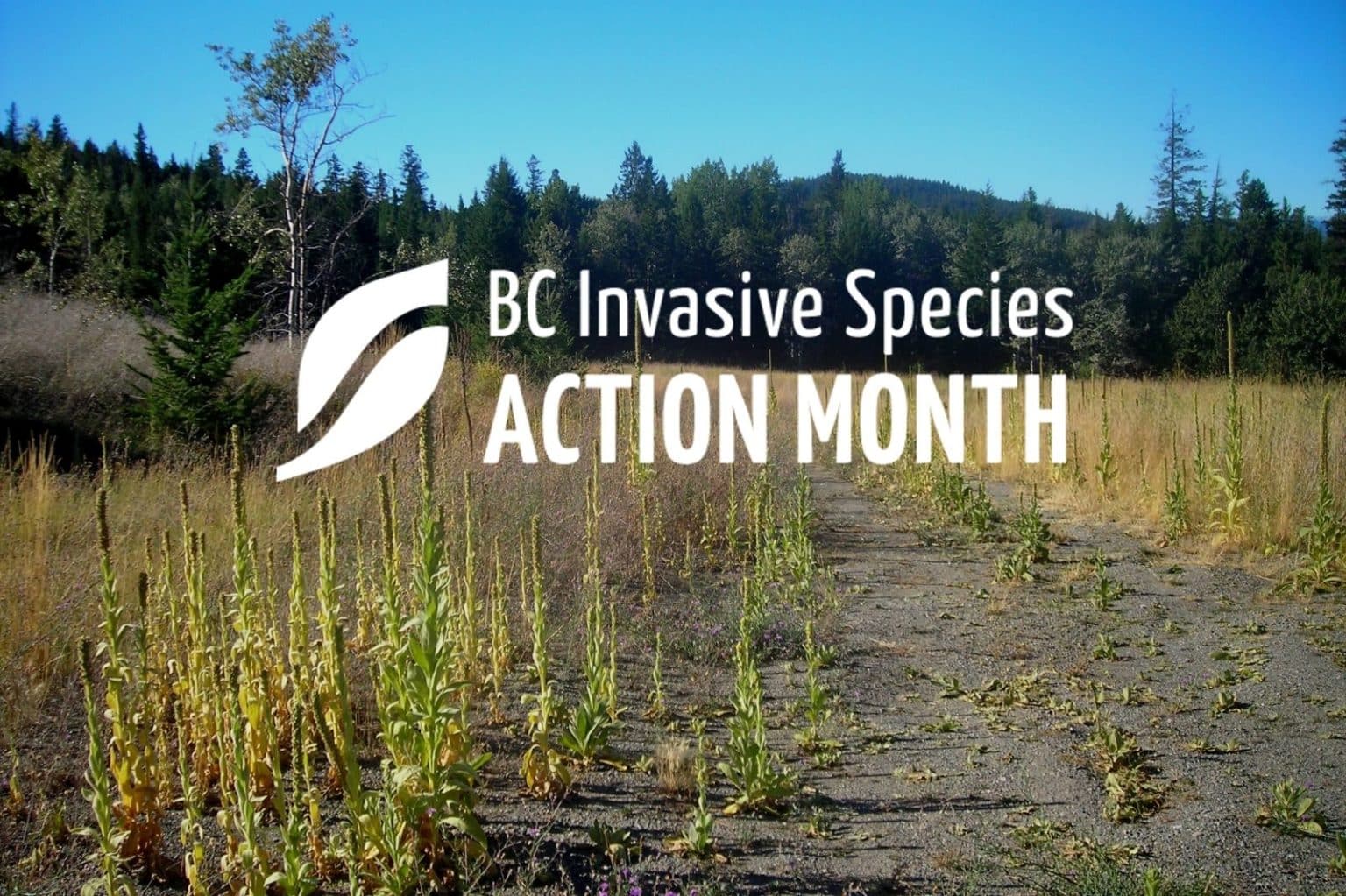 BC Invasive Species
ACTION MONTH